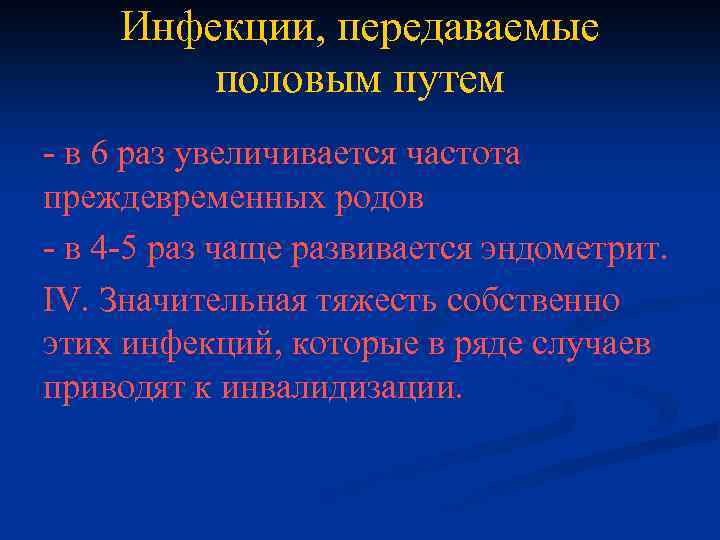 Инфекции, передаваемые половым путем

- в 6 раз увеличивается частота преждевременных родов

- в 4-5 раз чаще развивается эндометрит.

IV. Значительная тяжесть собственно этих инфекций, которые в ряде случаев приводят к инвалидизации.